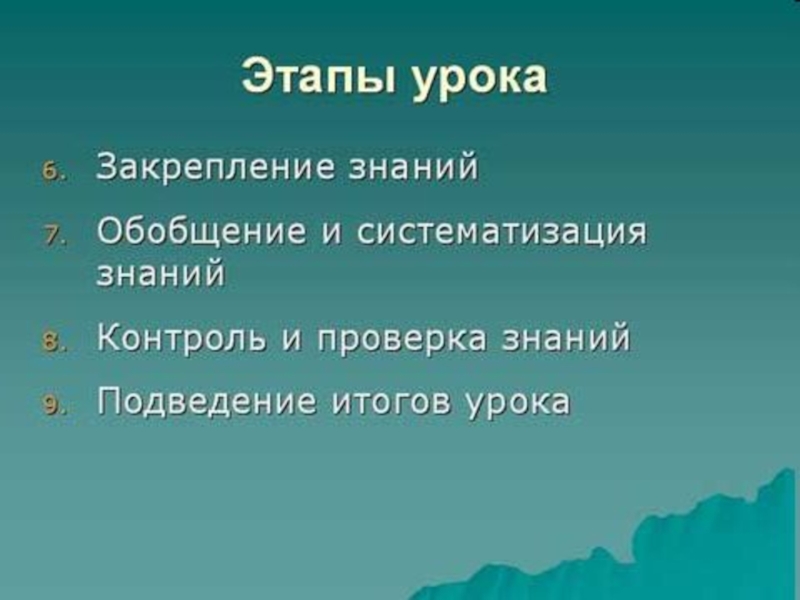 Этапы урока

6. Закрепление знаний
7. Обобщение и систематизация знаний
8. Контроль и проверка знаний
9. Подведение итогов урока